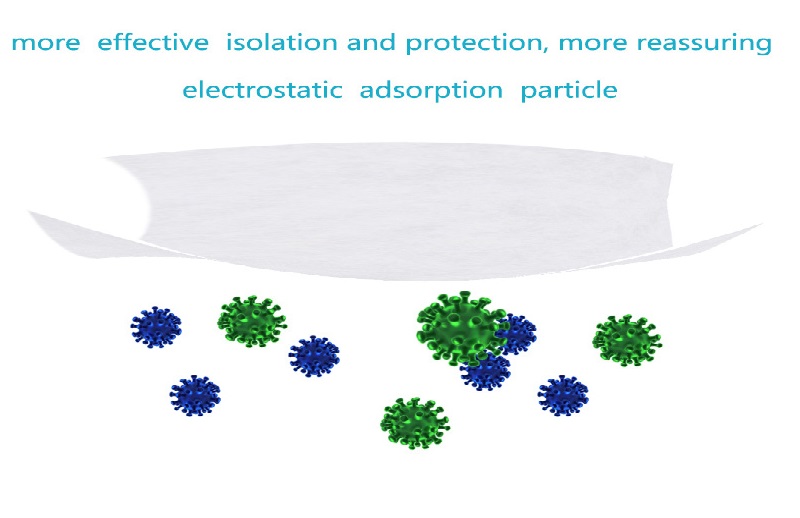 more effective isolation and protection, more reassuring

electrostatic adsorption particle